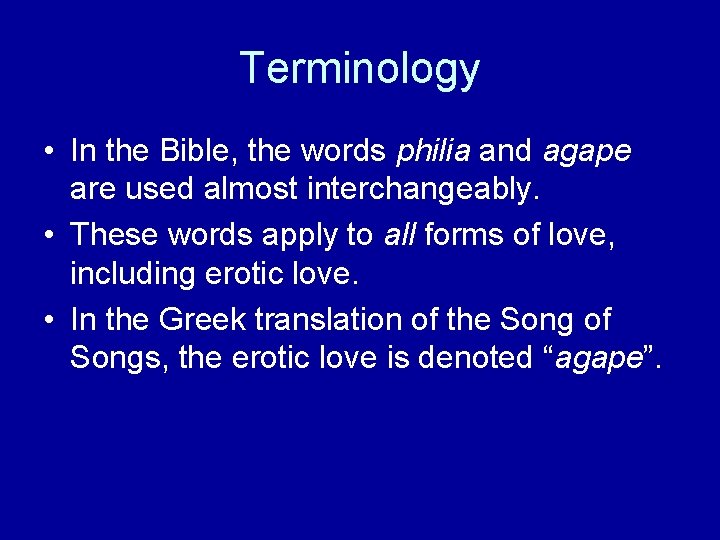 Terminology

• In the Bible, the words philia and agape are used almost interchangeably.
• These words apply to all forms of love, including erotic love.
• In the Greek translation of the Song of Songs, the erotic love is denoted “agape”.